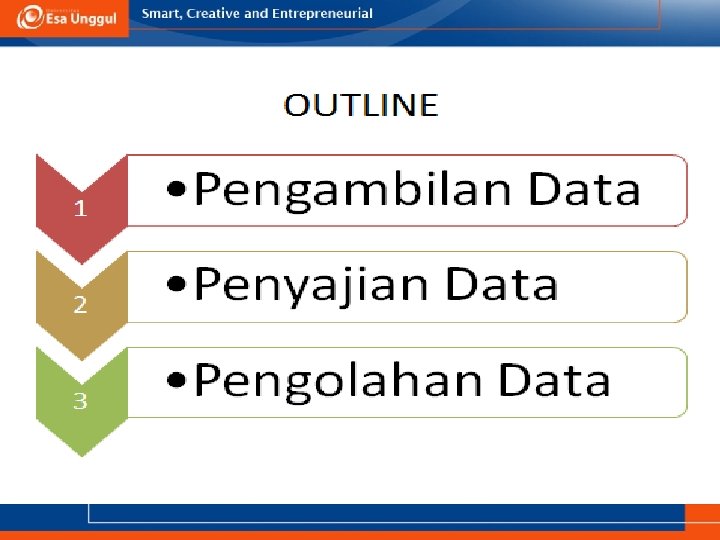 Esa Unggul
Smart, Creative and Entrepreneurial

OUTLINE

1
• Pengambilan Data

2
• Penyajian Data

3
• Pengolahan Data